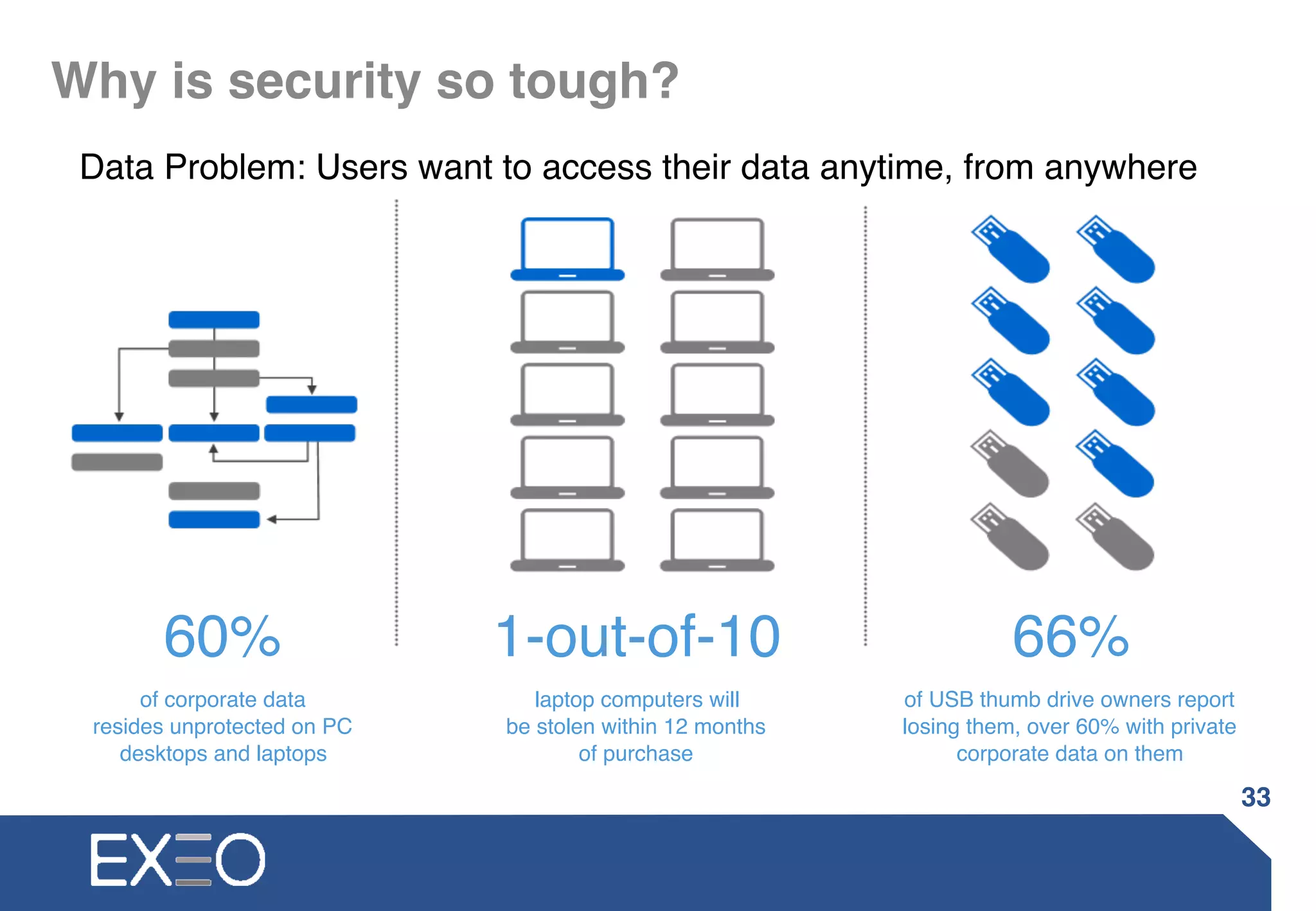 Why is security so tough?

Data Problem: Users want to access their data anytime, from anywhere

60%

of corporate data resides unprotected on PC desktops and laptops

1-out-of-10

laptop computers will be stolen within 12 months of purchase

66%

of USB thumb drive owners report losing them, over 60% with private corporate data on them

33

EXEO